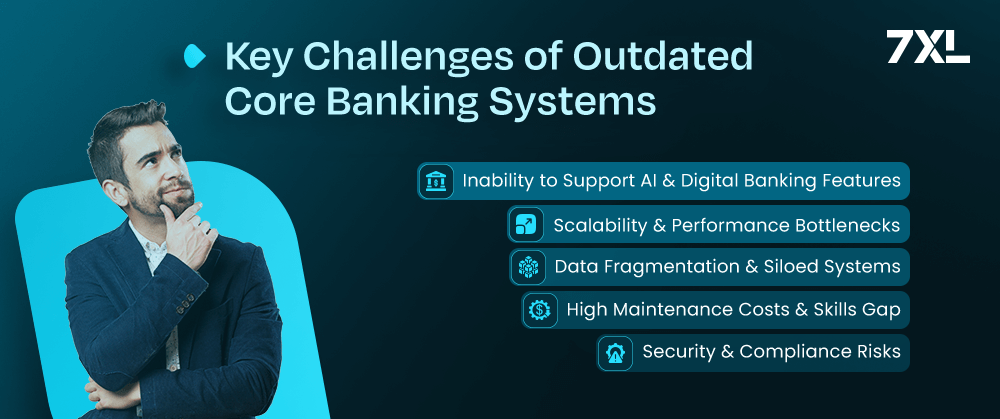 Key Challenges of Outdated Core Banking Systems

7XL

Inability to Support AI & Digital Banking Features

Scalability & Performance Bottlenecks

Data Fragmentation & Siloed Systems

High Maintenance Costs & Skills Gap

Security & Compliance Risks